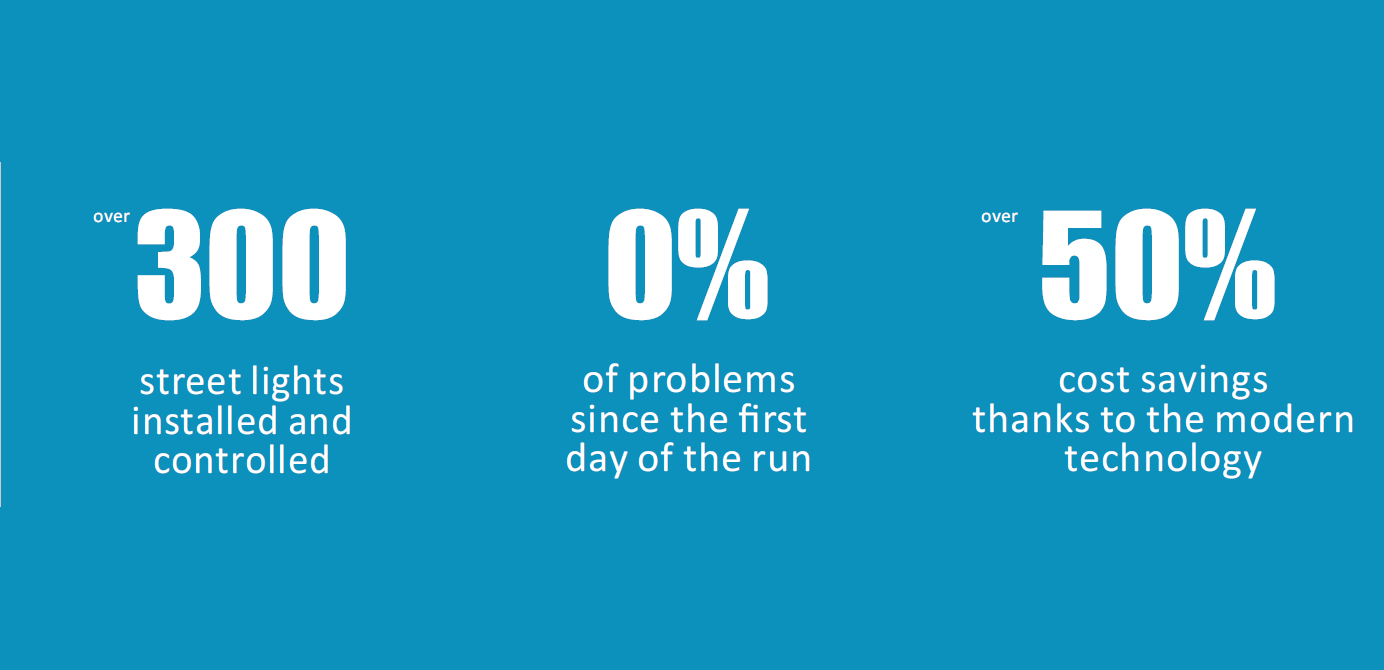 over 300

street lights installed and controlled

0%

of problems since the first day of the run

over 50%

cost savings thanks to the modern technology